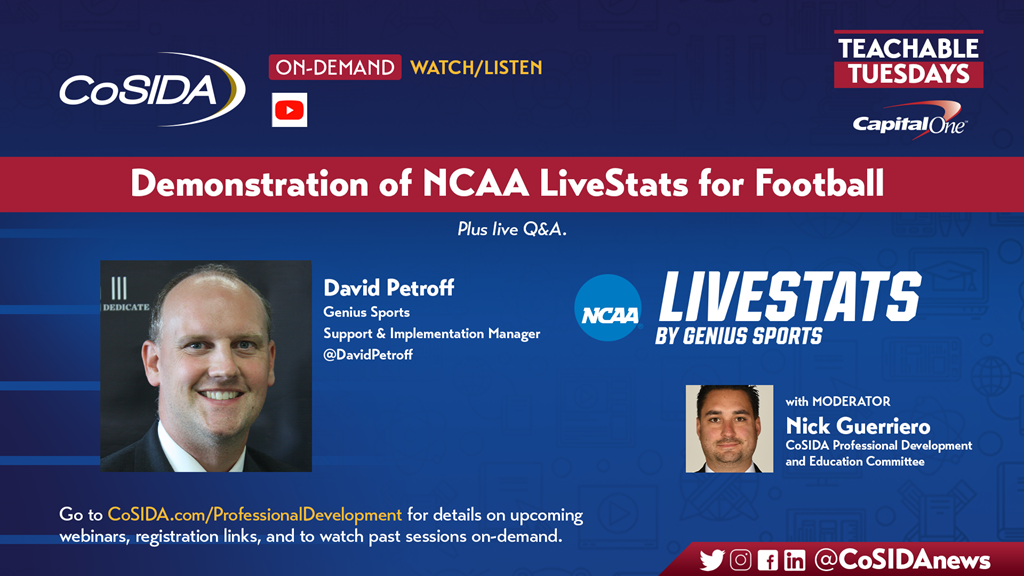 CoSIDA

ON-DEMAND WATCH/LISTEN

TEACHABLE TUESDAYS

Capital One

Demonstration of NCAA LiveStats for Football

Plus live Q&A.

DEDICATE

David Petroff
Genius Sports
Support & Implementation Manager
@DavidPetroff

NCAA LIVESTATS BY GENIUS SPORTS

with MODERATOR
Nick Guerriero
CoSIDA Professional Development and Education Committee

Go to CoSIDA.com/ProfessionalDevelopment for details on upcoming webinars, registration links, and to watch past sessions on-demand.

@CoSIDAnews